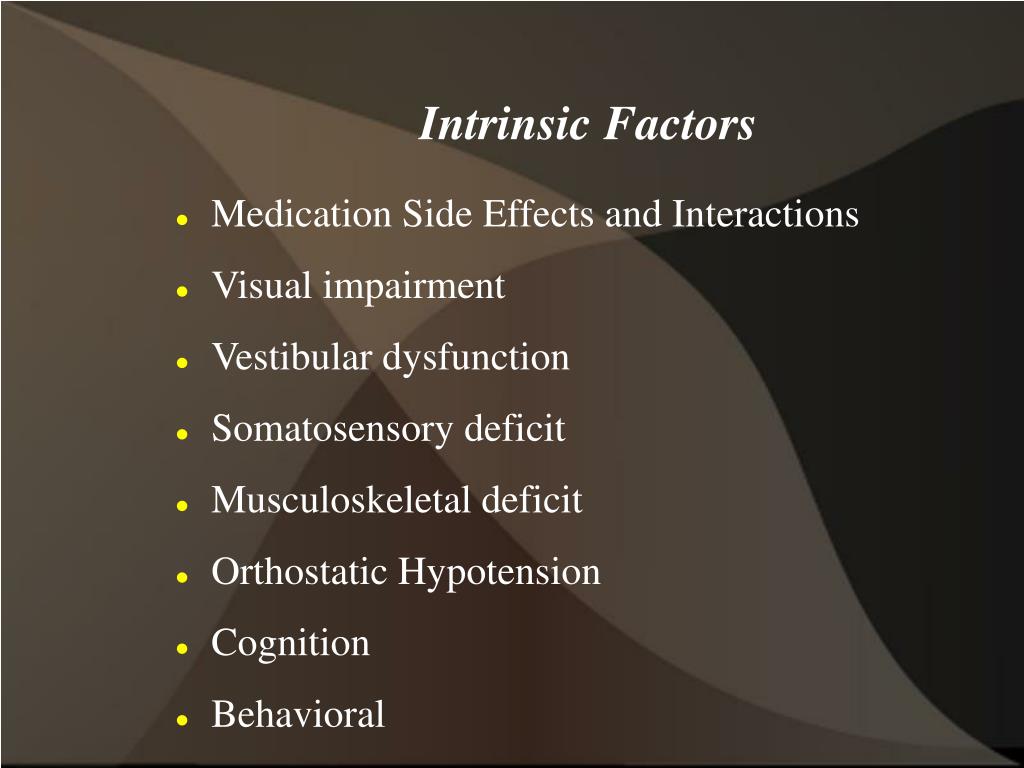 Intrinsic Factors

- Medication Side Effects and Interactions
- Visual impairment
- Vestibular dysfunction
- Somatosensory deficit
- Musculoskeletal deficit
- Orthostatic Hypotension
- Cognition
- Behavioral